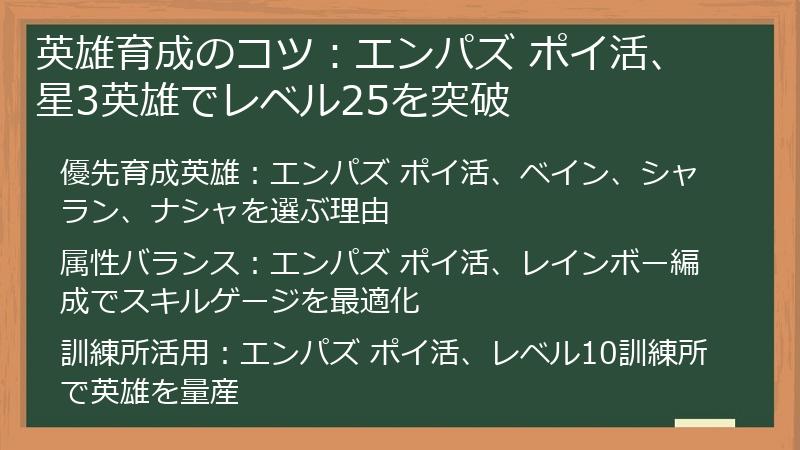 英雄育成のコツ：エンパズ ポイ活、星3英雄でレベル25を突破

優先育成英雄：エンパズ ポイ活、ベイン、シャラン、ナシャを選ぶ理由

属性バランス：エンパズ ポイ活、レインボー編成でスキルゲージを最適化

訓練所活用：エンパズ ポイ活、レベル10訓練所で英雄を量産